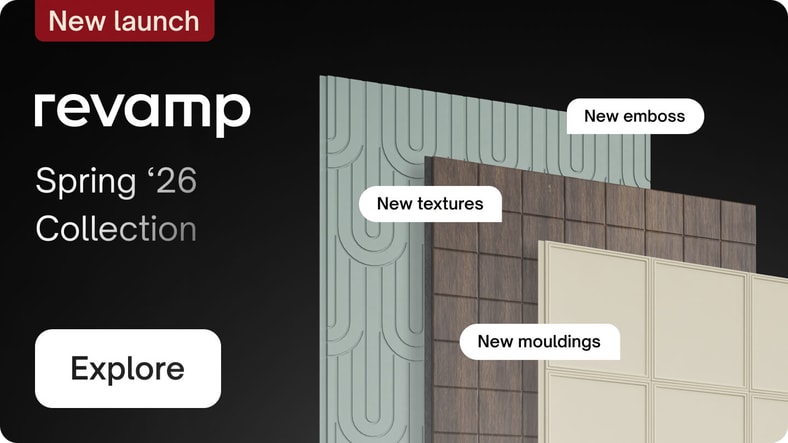 New launch

revamp

Spring ‘26
Collection

Explore

New emboss

New textures

New mouldings